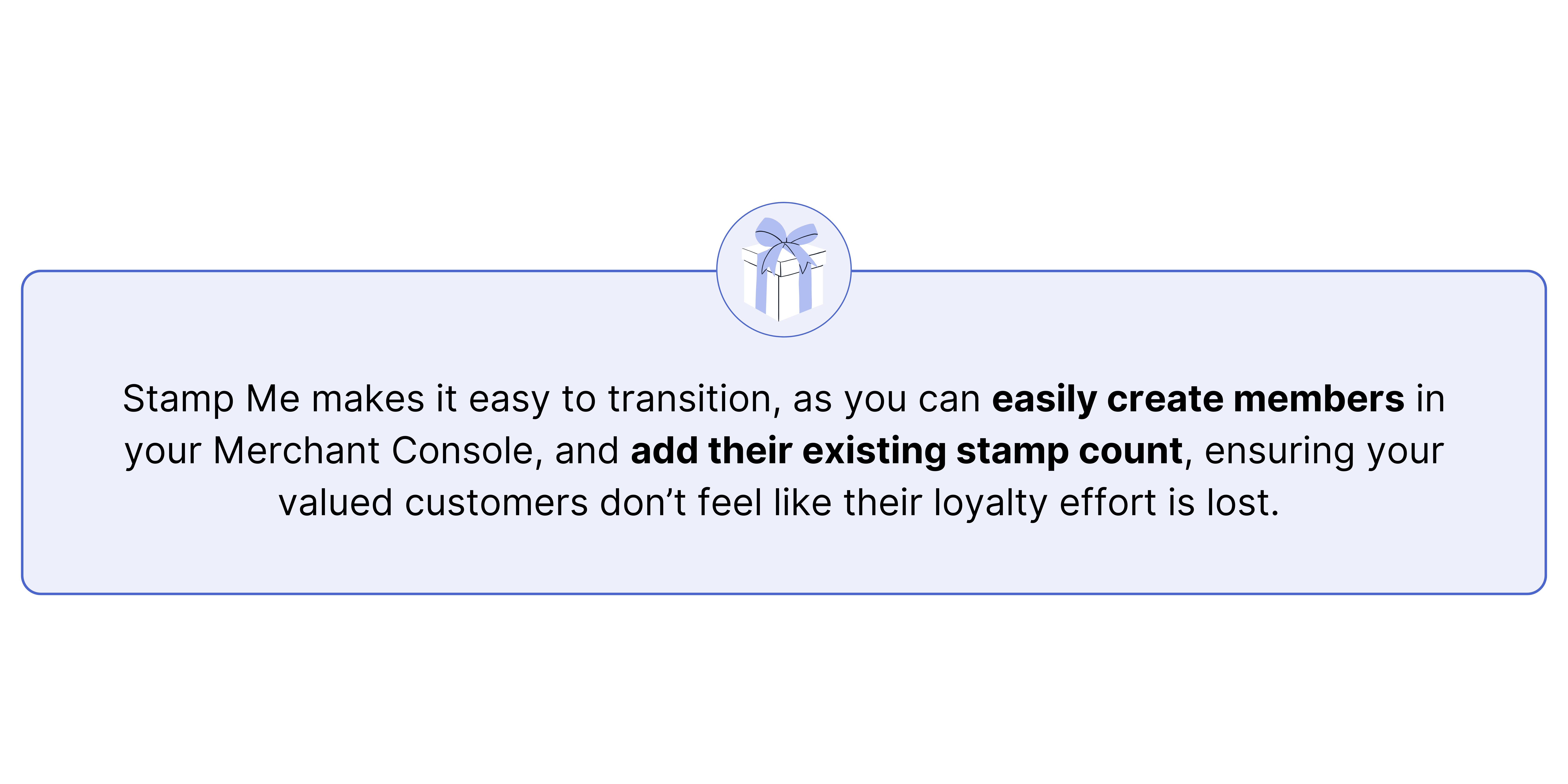 Stamp Me makes it easy to transition, as you can easily create members in your Merchant Console, and add their existing stamp count, ensuring your valued customers don’t feel like their loyalty effort is lost.